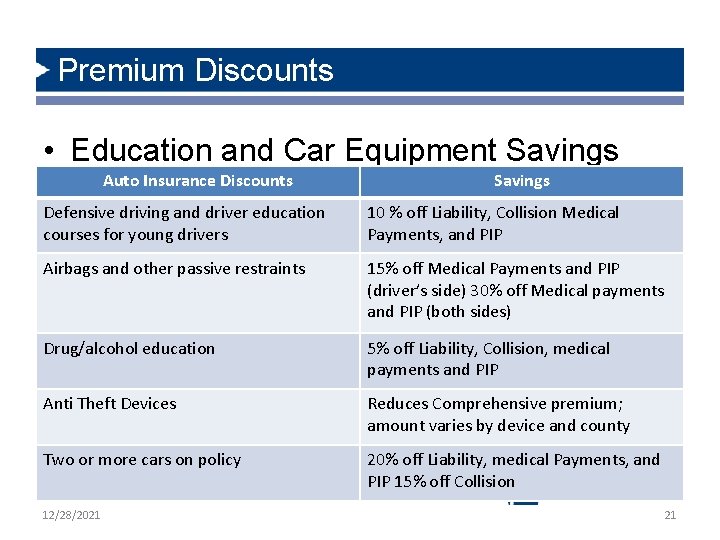 Premium Discounts

• Education and Car Equipment Savings

| Auto Insurance Discounts | Savings |
|---|---|
| Defensive driving and driver education courses for young drivers | 10 % off Liability, Collision Medical Payments, and PIP |
| Airbags and other passive restraints | 15% off Medical Payments and PIP (driver's side) 30% off Medical payments and PIP (both sides) |
| Drug/alcohol education | 5% off Liability, Collision, medical payments and PIP |
| Anti Theft Devices | Reduces Comprehensive premium; amount varies by device and county |
| Two or more cars on policy | 20% off Liability, medical Payments, and PIP 15% off Collision |

12/28/2021

21